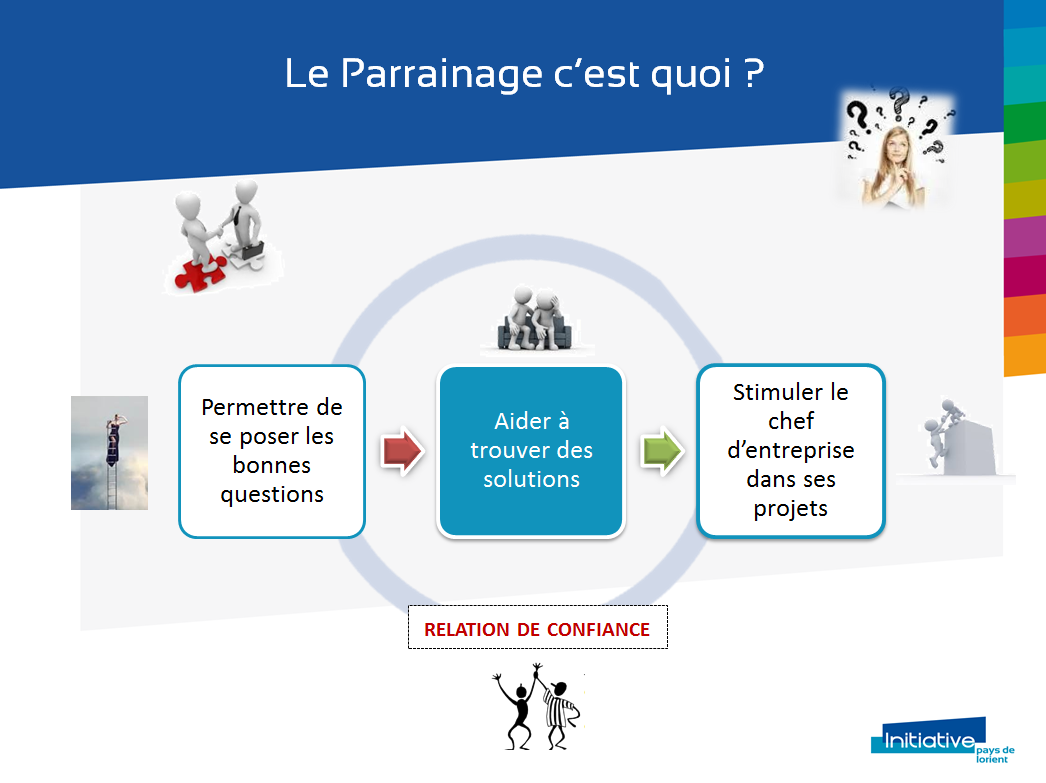 Le Parrainage c'est quoi ?

Permettre de se poser les bonnes questions

Aider à trouver des solutions

Stimuler le chef d'entreprise dans ses projets

RELATION DE CONFIANCE

Initiative pays de lorient